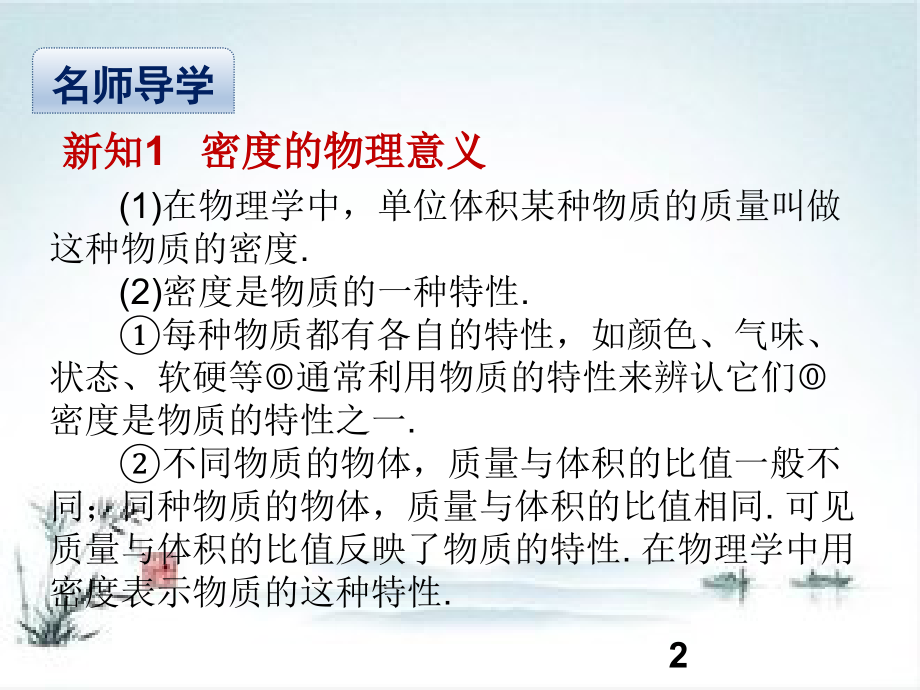 名师导学

新知1　密度的物理意义

(1)在物理学中，单位体积某种物质的质量叫做这种物质的密度.

(2)密度是物质的一种特性.

①每种物质都有各自的特性，如颜色、气味、状态、软硬等◎通常利用物质的特性来辨认它们◎密度是物质的特性之一.

②不同物质的物体，质量与体积的比值一般不同；同种物质的物体，质量与体积的比值相同. 可见质量与体积的比值反映了物质的特性. 在物理学中用密度表示物质的这种特性.

2